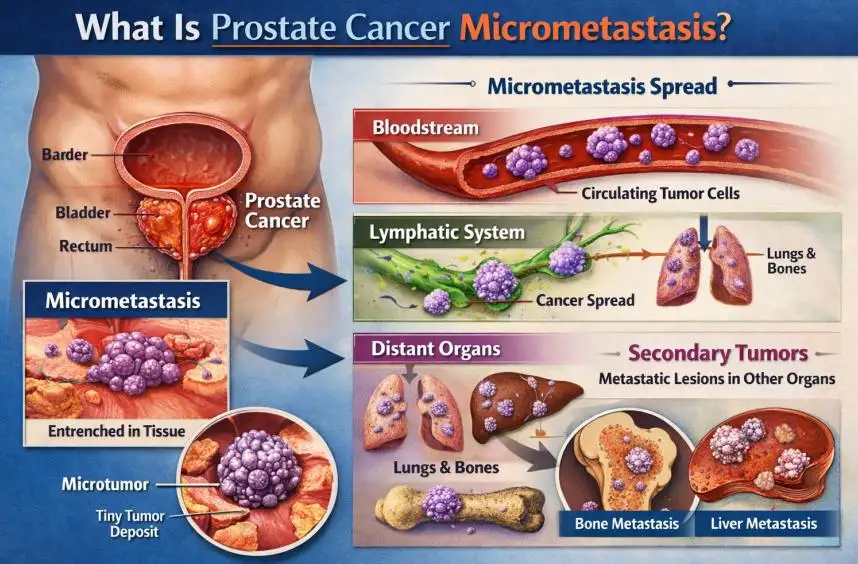 What Is Prostate Cancer Micrometastasis?

Barder

Bladder

Rectum

Prostate Cancer

Micrometastasis

Entrenched in Tissue

Microtumor

Tiny Tumor Deposit

Micrometastasis Spread

Bloodstream

Circulating Tumor Cells

Lymphatic System

Cancer Spread

Lungs & Bones

Distant Organs

Secondary Tumors

Metastatic Lesions in Other Organs

Lungs & Bones

Bone Metastasis

Liver Metastasis